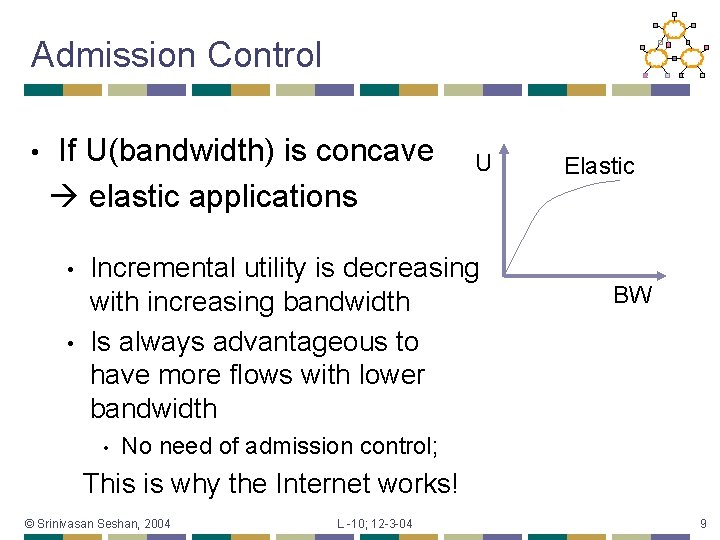 Admission Control

• If U(bandwidth) is concave → elastic applications

• Incremental utility is decreasing with increasing bandwidth

• Is always advantageous to have more flows with lower bandwidth

• No need of admission control;

This is why the Internet works!

U

Elastic

BW

© Srinivasan Seshan, 2004

L -10; 12-3-04

9